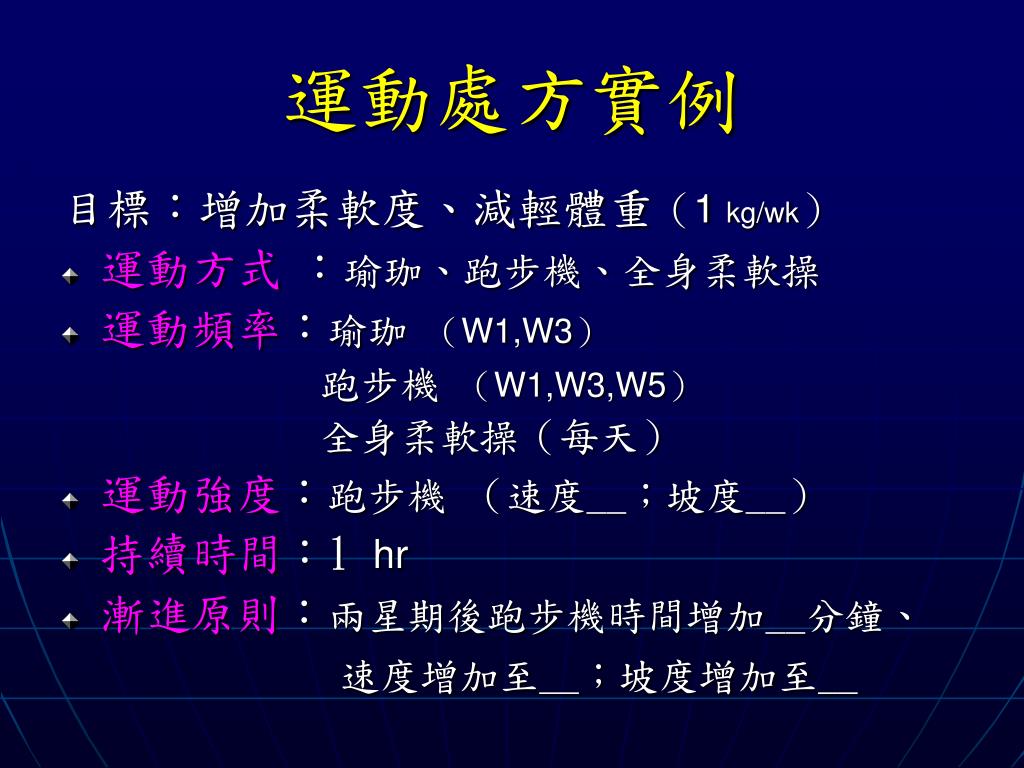 運動處方實例

目標：增加柔軟度、減輕體重（1 kg/wk）

運動方式 ：瑜珈、跑步機、全身柔軟操

運動頻率：瑜珈 （W1,W3）
跑步機 （W1,W3,W5）
全身柔軟操（每天）

運動強度：跑步機 （速度__；坡度__）

持續時間：1 hr

漸進原則：兩星期後跑步機時間增加__分鐘、速度增加至__；坡度增加至__